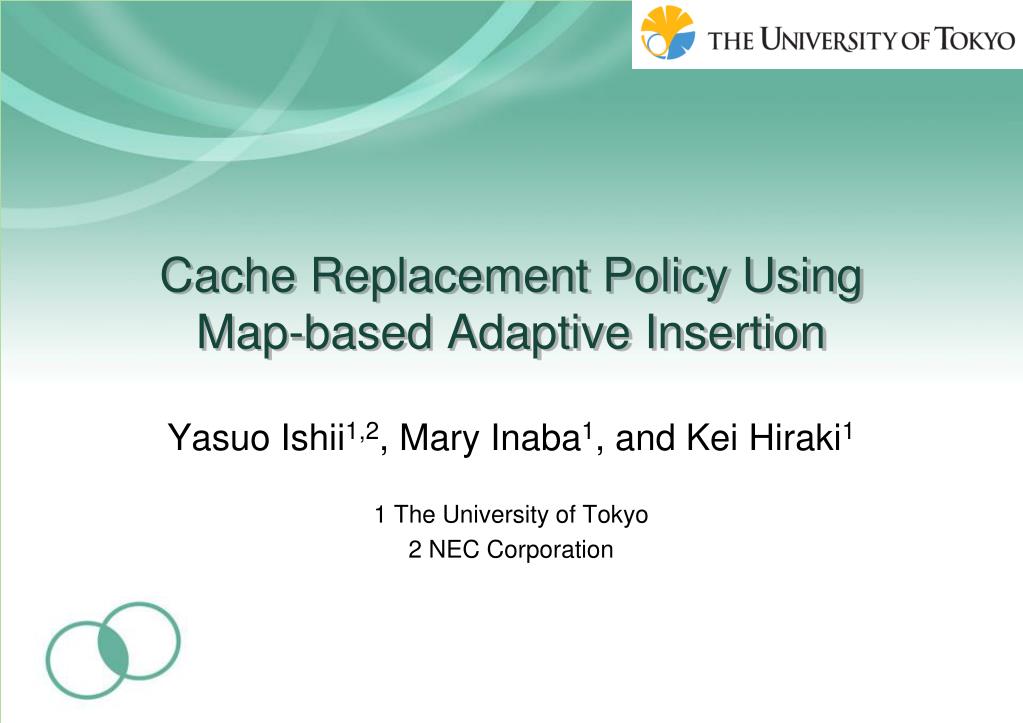 THE UNIVERSITY OF TOKYO

Cache Replacement Policy Using Map-based Adaptive Insertion

Yasuo Ishii$^{1,2}$, Mary Inaba$^{1}$, and Kei Hiraki$^{1}$

1 The University of Tokyo
2 NEC Corporation